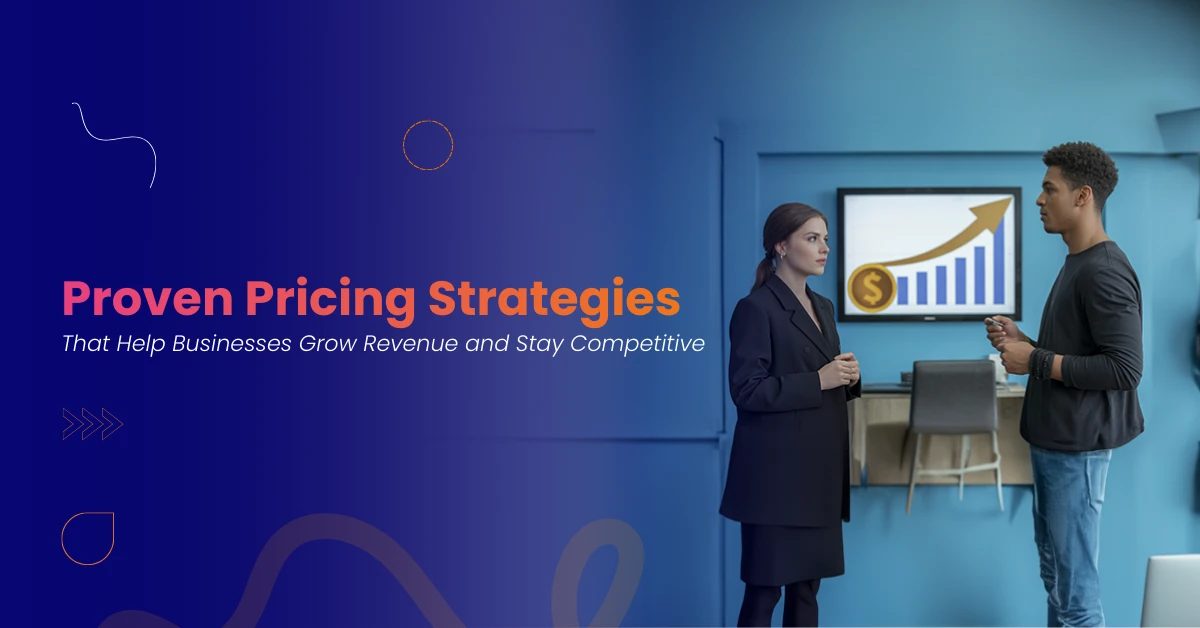 Proven Pricing Strategies
That Help Businesses Grow Revenue and Stay Competitive

$